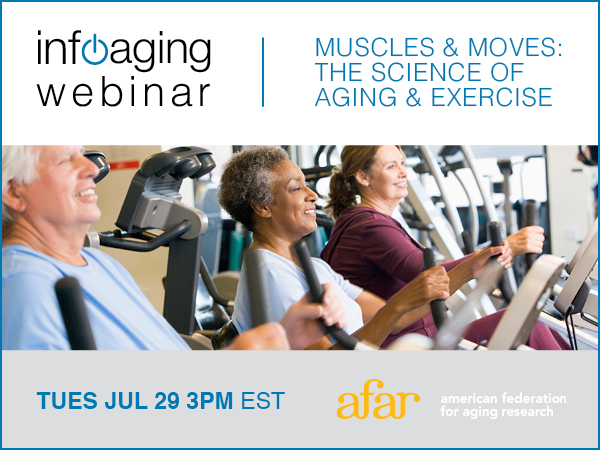 infoaging webinar

MUSCLES & MOVES: THE SCIENCE OF AGING & EXERCISE

TUES JUL 29 3PM EST

afar

american federation for aging research